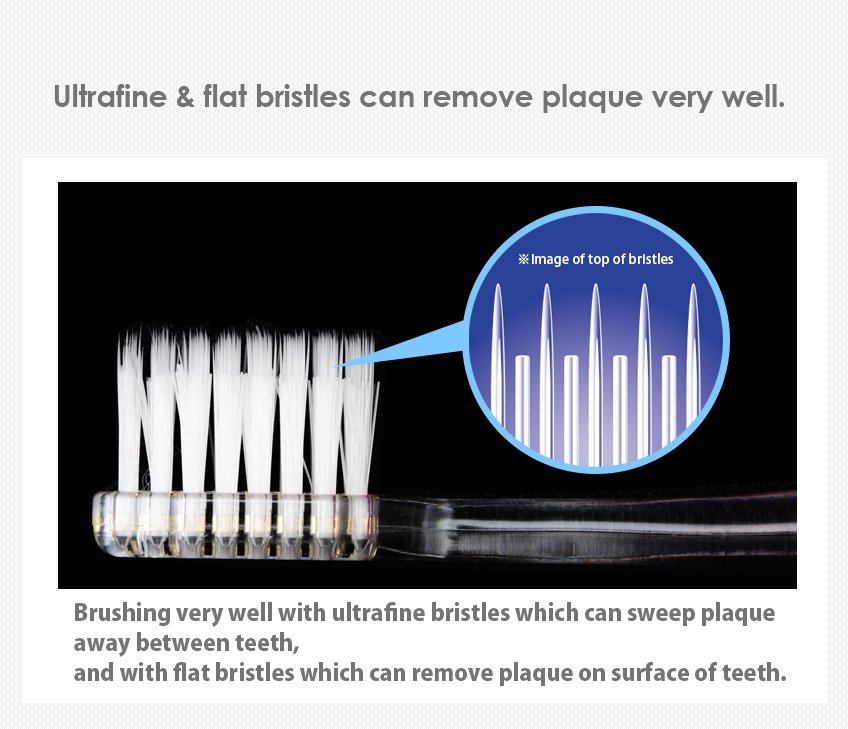 Ultrafine & flat bristles can remove plaque very well.

※Image of top of bristles

Brushing very well with ultrafine bristles which can sweep plaque away between teeth,
and with flat bristles which can remove plaque on surface of teeth.